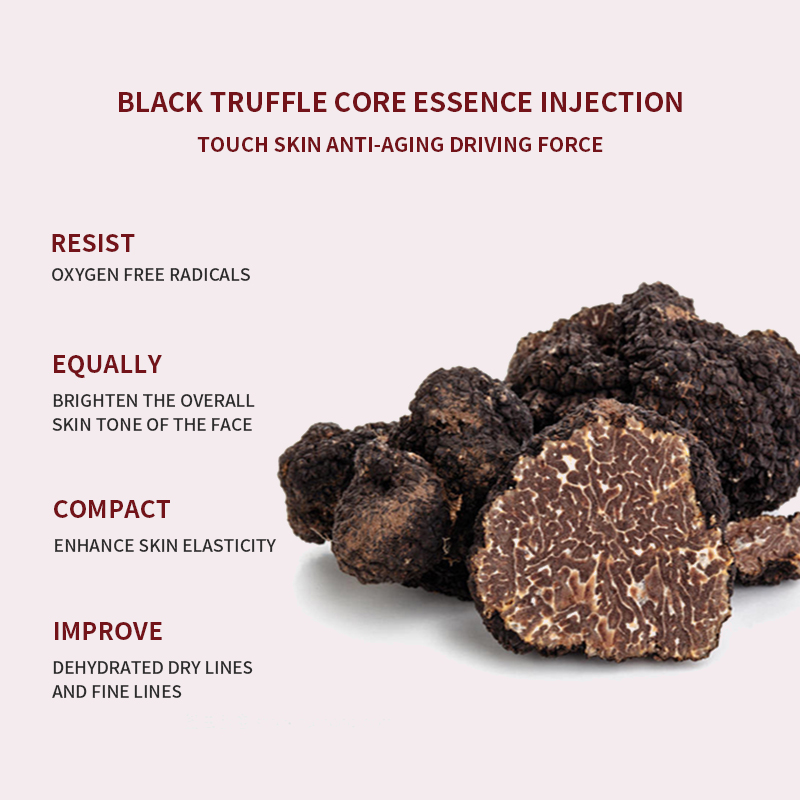 BLACK TRUFFLE CORE ESSENCE INJECTION
TOUCH SKIN ANTI-AGING DRIVING FORCE

RESIST
OXYGEN FREE RADICALS

EQUALLY
BRIGHTEN THE OVERALL SKIN TONE OF THE FACE

COMPACT
ENHANCE SKIN ELASTICITY

IMPROVE
DEHYDRATED DRY LINES AND FINE LINES